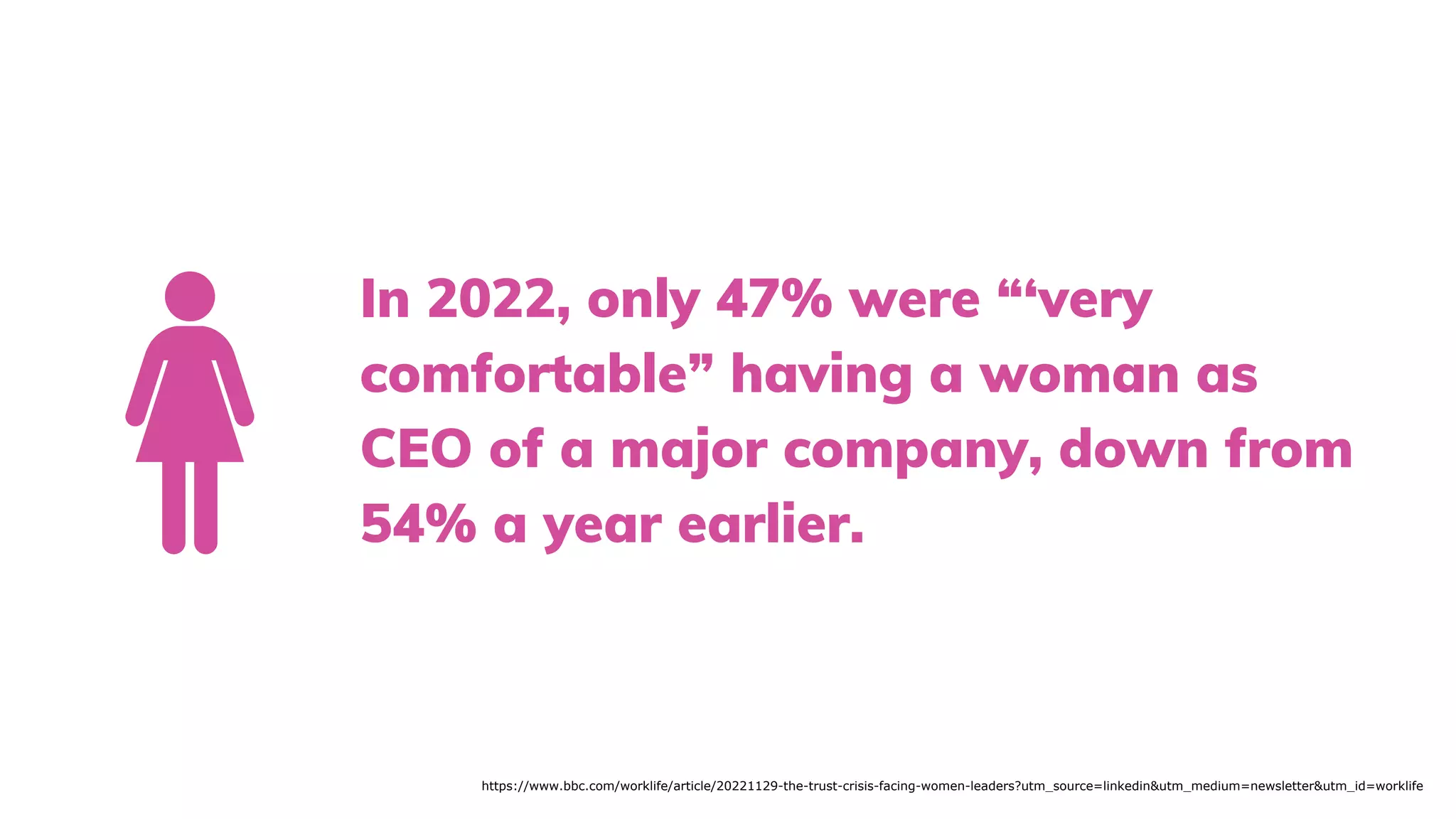 In 2022, only 47% were ““very comfortable” having a woman as CEO of a major company, down from 54% a year earlier.

https://www.bbc.com/worklife/article/20221129-the-trust-crisis-facing-women-leaders?utm_source=linkedin&utm_medium=newsletter&utm_id=worklife